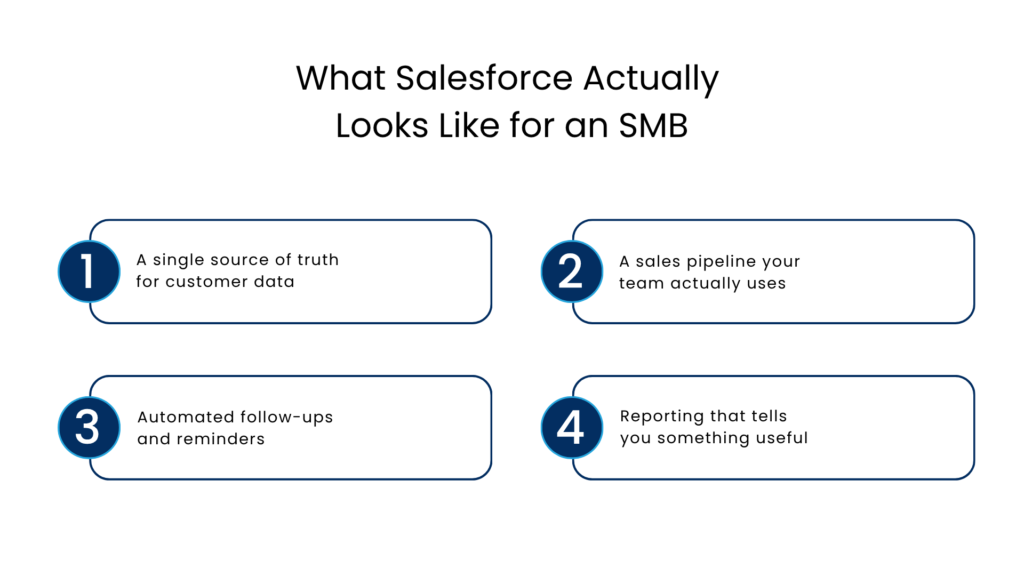 What Salesforce Actually Looks Like for an SMB

1
A single source of truth for customer data

2
A sales pipeline your team actually uses

3
Automated follow-ups and reminders

4
Reporting that tells you something useful